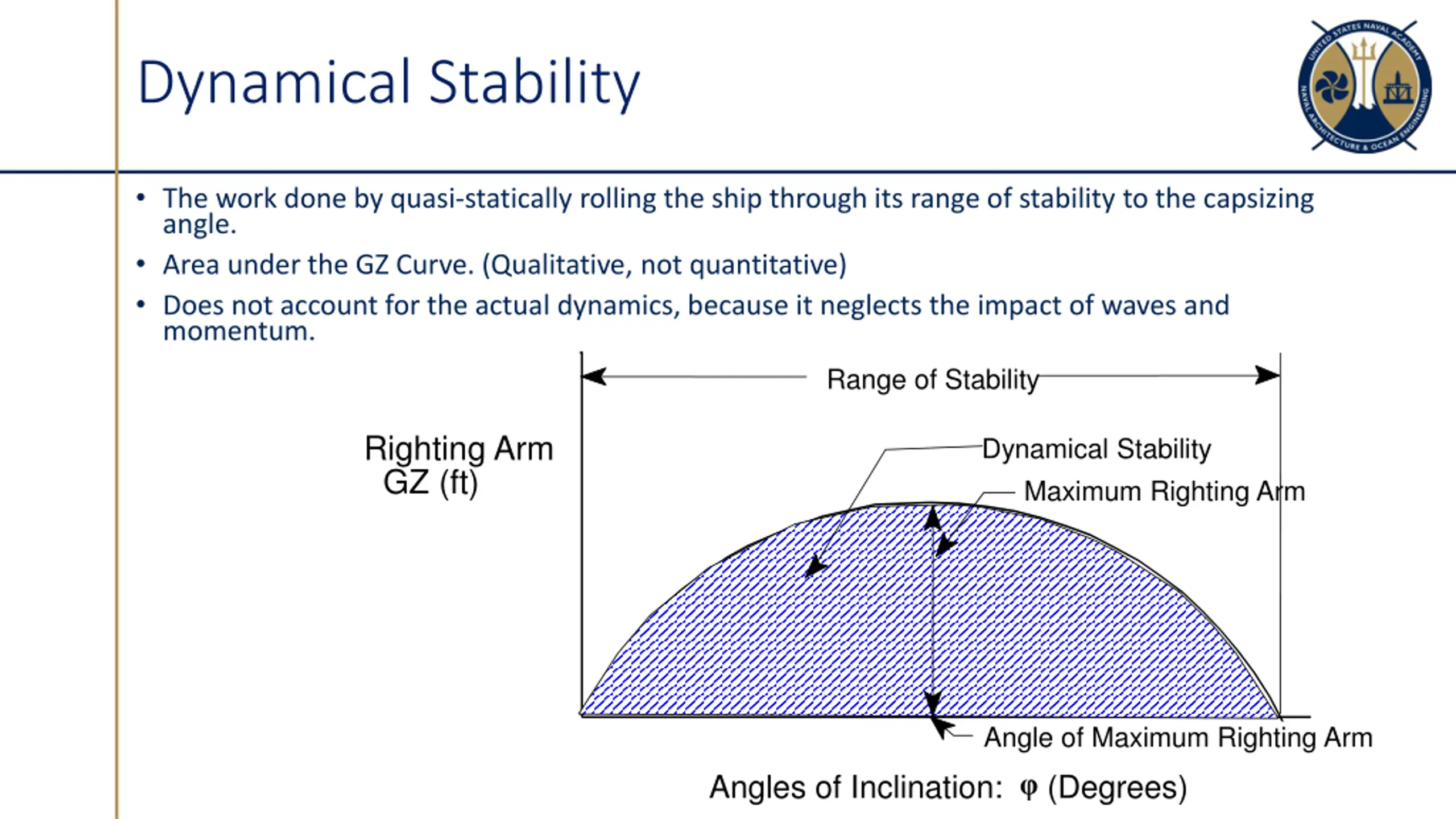 Dynamical Stability

UNITED STATES NAVAL ACADEMY
NAVAL ARCHITECTURE & OCEAN ENGINEERING

• The work done by quasi-statically rolling the ship through its range of stability to the capsizing angle.
• Area under the GZ Curve. (Qualitative, not quantitative)
• Does not account for the actual dynamics, because it neglects the impact of waves and momentum.

Range of Stability

Righting Arm
GZ (ft)

Dynamical Stability

Maximum Righting Arm

Angle of Maximum Righting Arm

Angles of Inclination: $\varphi$ (Degrees)